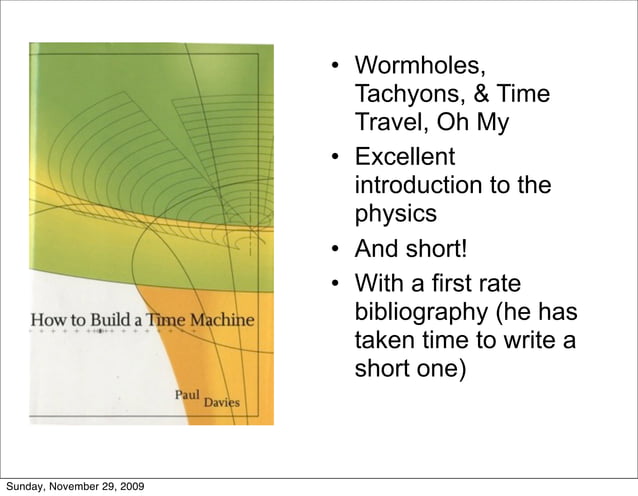 How to Build a Time Machine

Paul Davies

• Wormholes, Tachyons, & Time Travel, Oh My

• Excellent introduction to the physics

• And short!

• With a first rate bibliography (he has taken time to write a short one)

Sunday, November 29, 2009